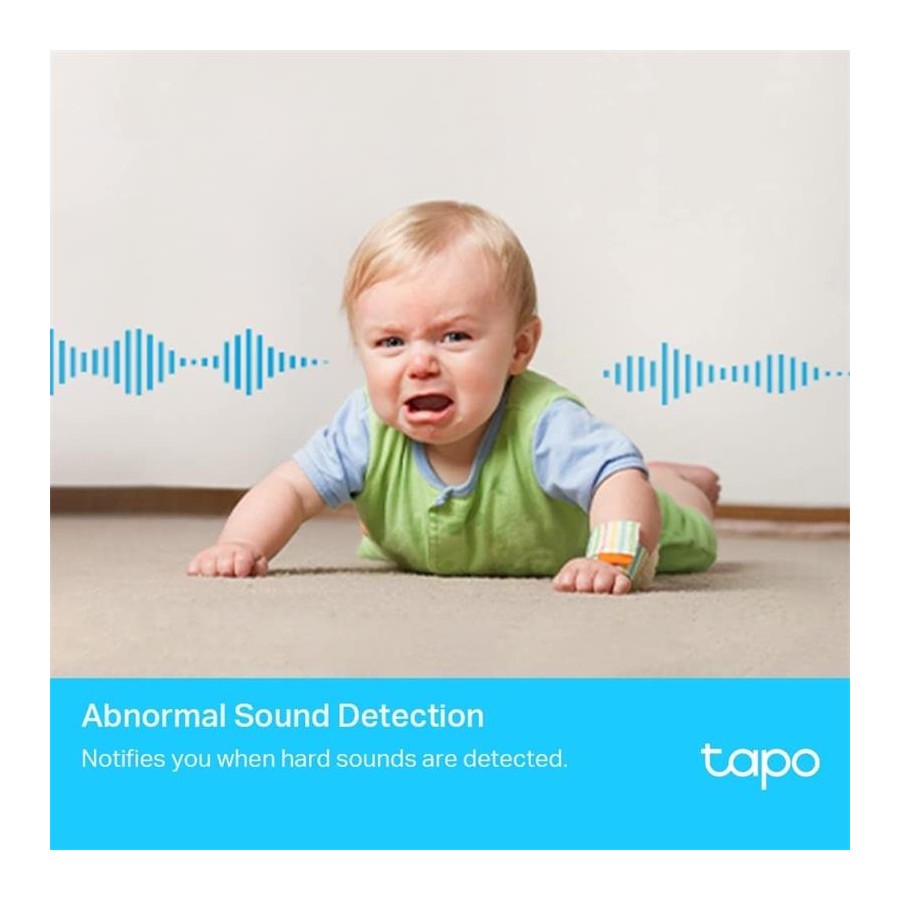 Abnormal Sound Detection
Notifies you when hard sounds are detected.

tapo